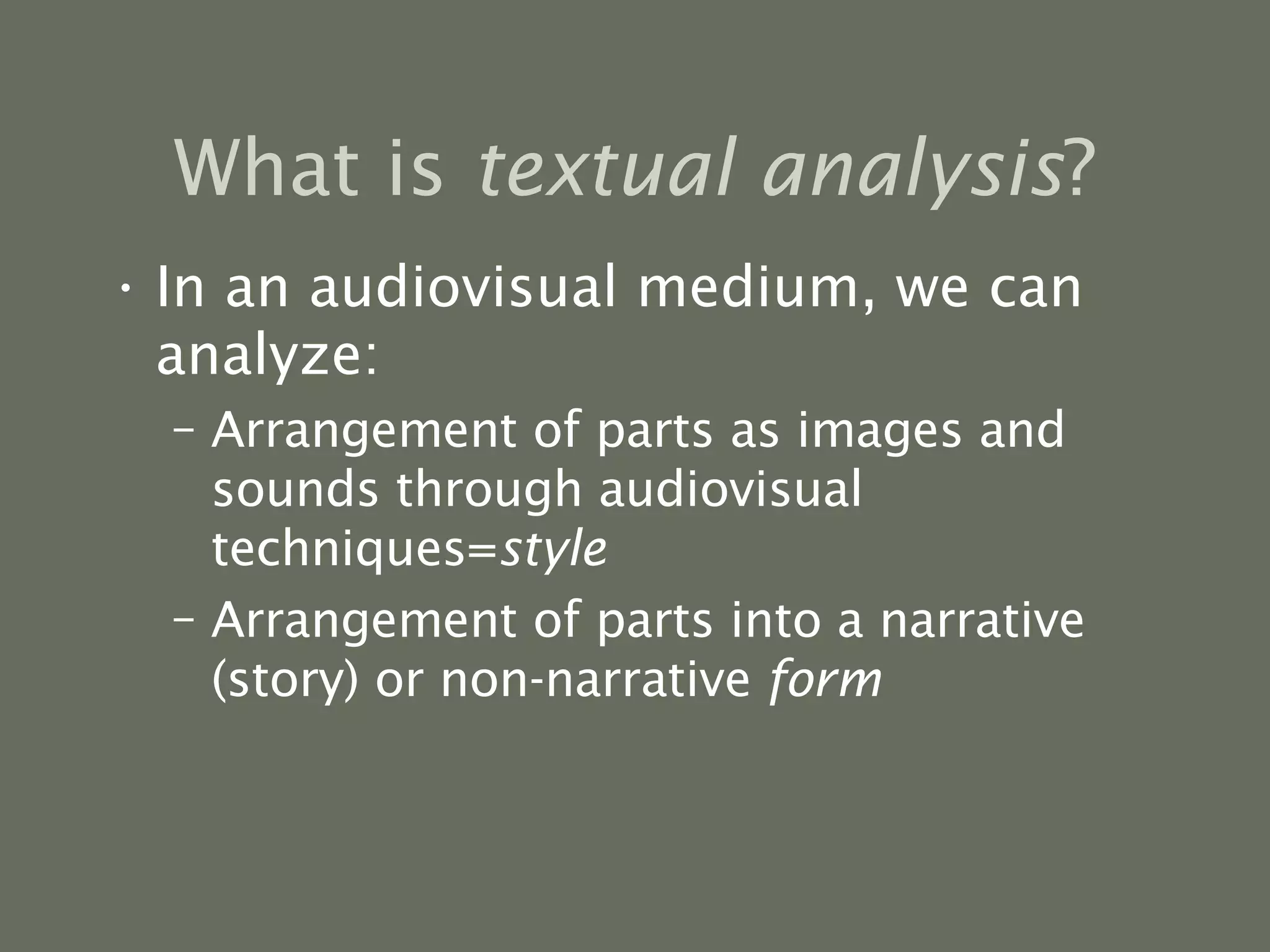 What is textual analysis?

• In an audiovisual medium, we can analyze:
– Arrangement of parts as images and sounds through audiovisual techniques=style
– Arrangement of parts into a narrative (story) or non-narrative form